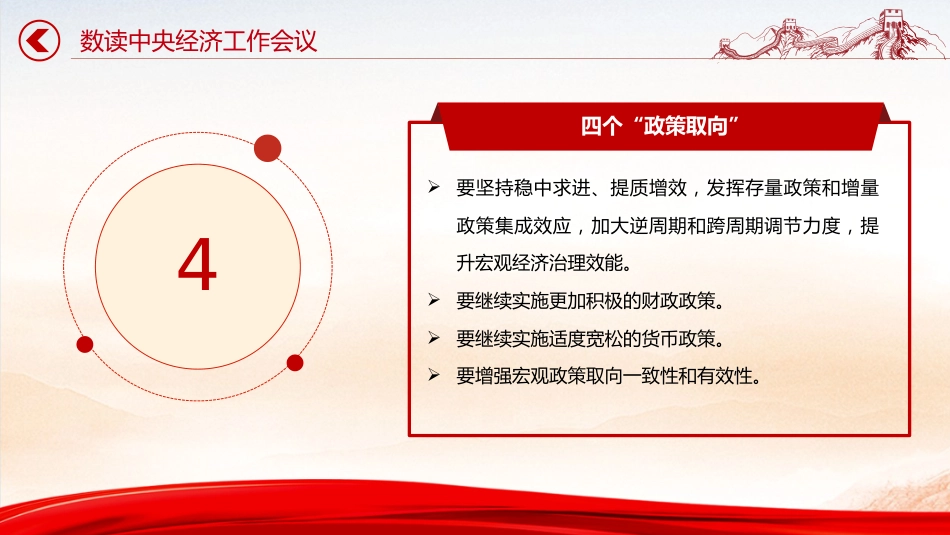 数读中央经济工作会议

4

四个“政策取向”

➢ 要坚持稳中求进、提质增效，发挥存量政策和增量政策集成效应，加大逆周期和跨周期调节力度，提升宏观经济治理效能。

➢ 要继续实施更加积极的财政政策。

➢ 要继续实施适度宽松的货币政策。

➢ 要增强宏观政策取向一致性和有效性。